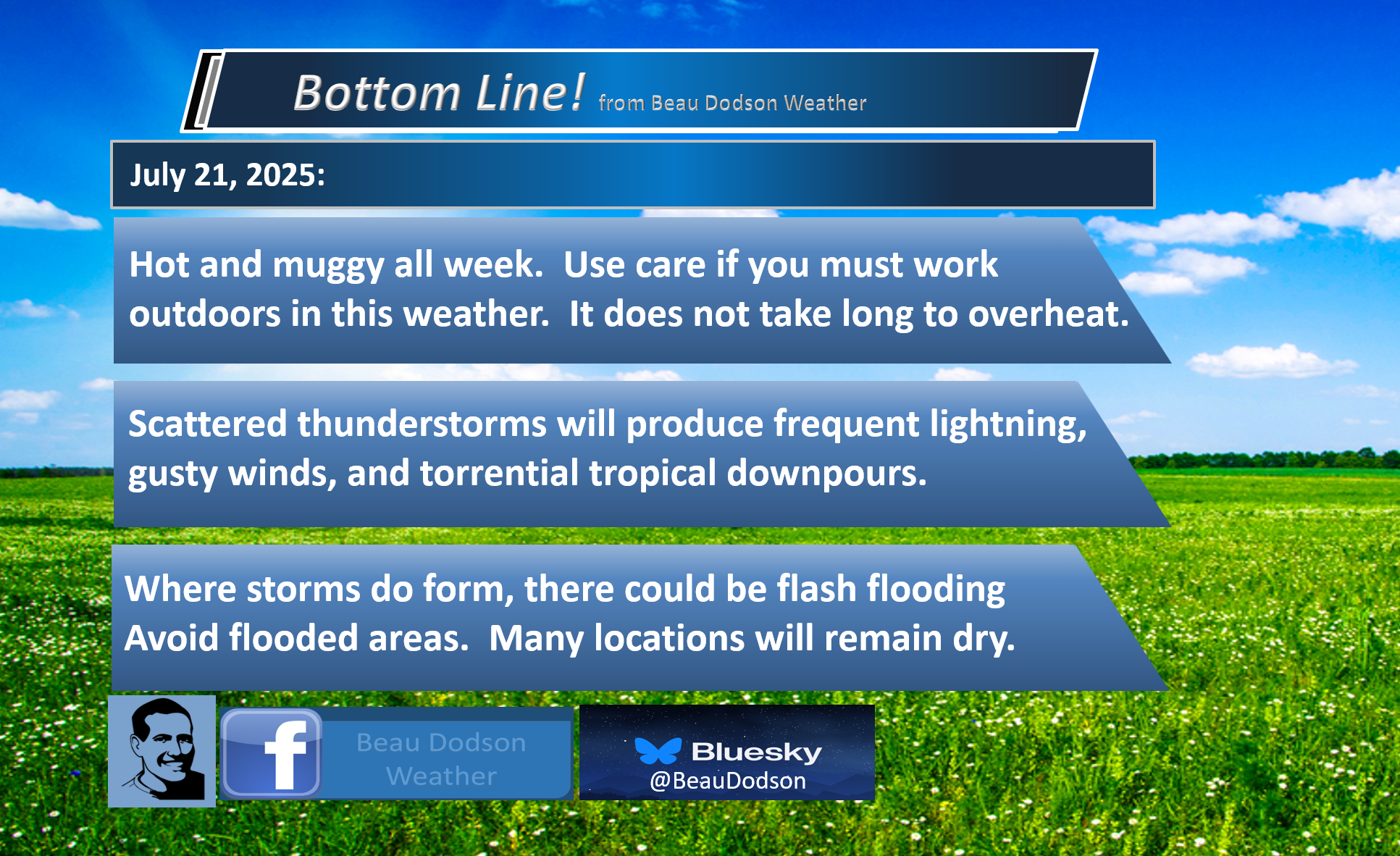 Bottom Line! from Beau Dodson Weather

July 21, 2025:

Hot and muggy all week. Use care if you must work outdoors in this weather. It does not take long to overheat.

Scattered thunderstorms will produce frequent lightning, gusty winds, and torrential tropical downpours.

Where storms do form, there could be flash flooding Avoid flooded areas. Many locations will remain dry.

f Beau Dodson Weather

Bluesky @BeauDodson